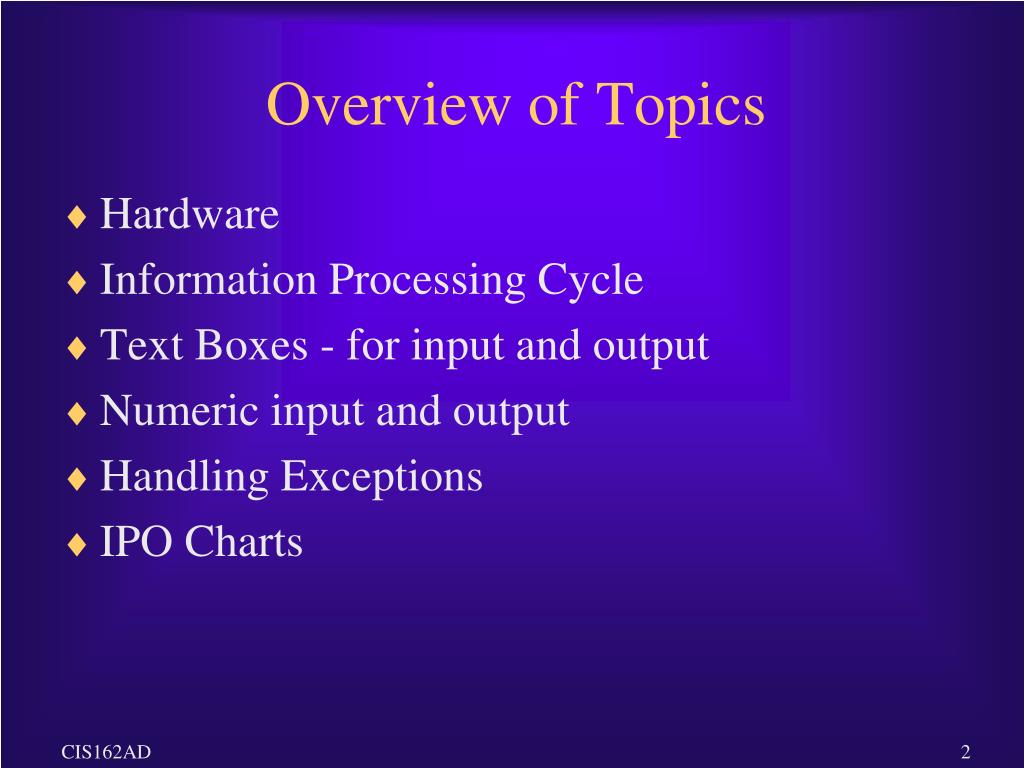 Overview of Topics

♦ Hardware
♦ Information Processing Cycle
♦ Text Boxes - for input and output
♦ Numeric input and output
♦ Handling Exceptions
♦ IPO Charts

CIS162AD

2